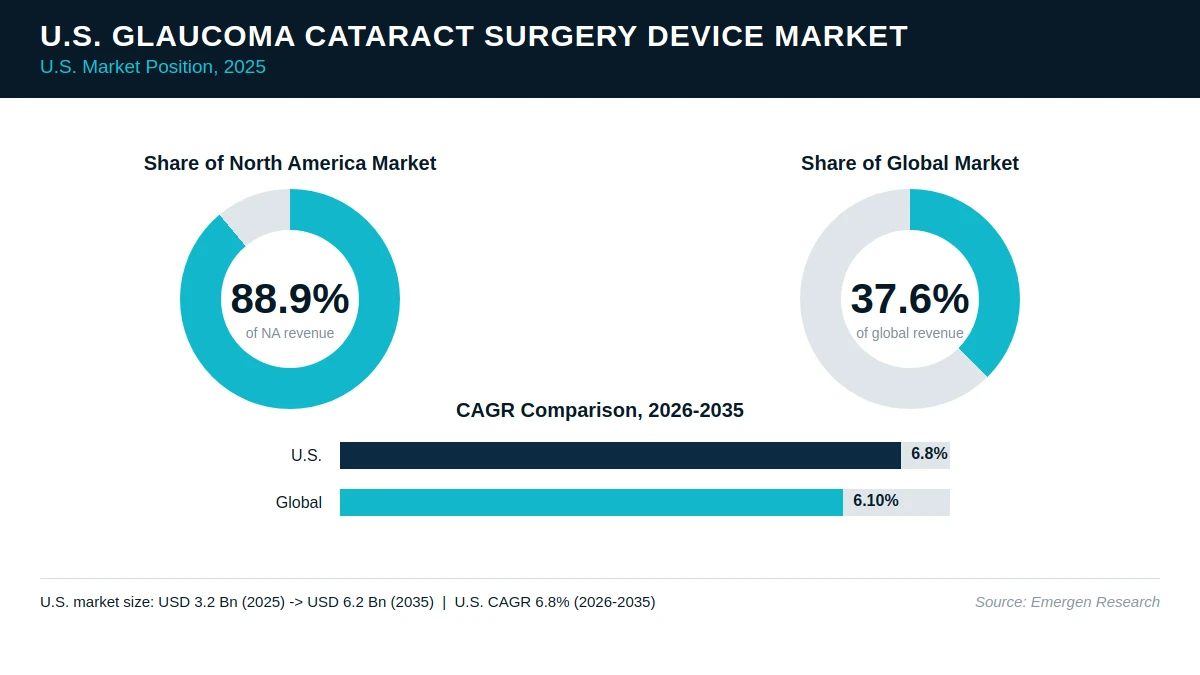 U.S. GLAUCOMA CATARACT SURGERY DEVICE MARKET
U.S. Market Position, 2025

Share of North America Market
88.9%
of NA revenue

Share of Global Market
37.6%
of global revenue

CAGR Comparison, 2026-2035
U.S. 6.8%
Global 6.10%

U.S. market size: USD 3.2 Bn (2025) -> USD 6.2 Bn (2035) | U.S. CAGR 6.8% (2026-2035)
Source: Emergen Research